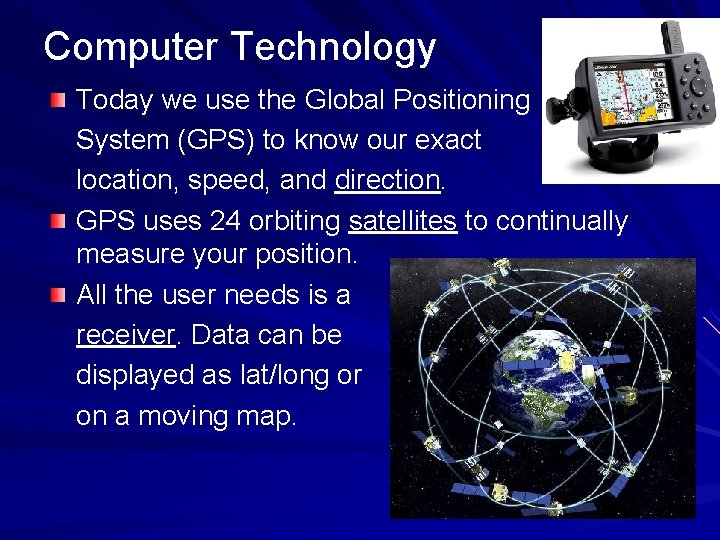 Computer Technology

Today we use the Global Positioning System (GPS) to know our exact location, speed, and direction.

GPS uses 24 orbiting satellites to continually measure your position.

All the user needs is a receiver. Data can be displayed as lat/long or on a moving map.